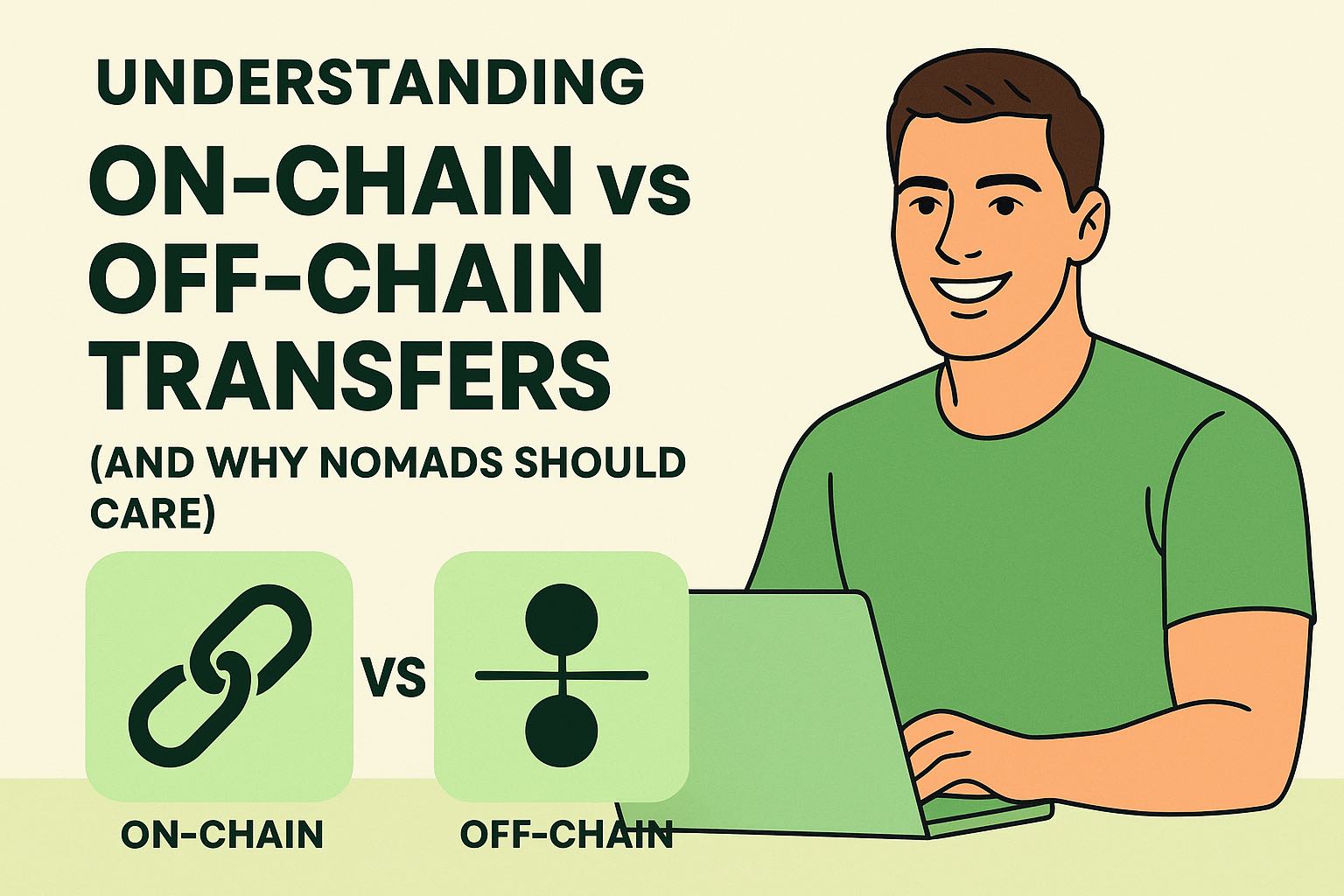 UNDERSTANDING

ON-CHAIN vs OFF-CHAIN TRANSFERS

(AND WHY NOMADS SHOULD CARE)

VS

ON-CHAIN

OFF-CHAIN